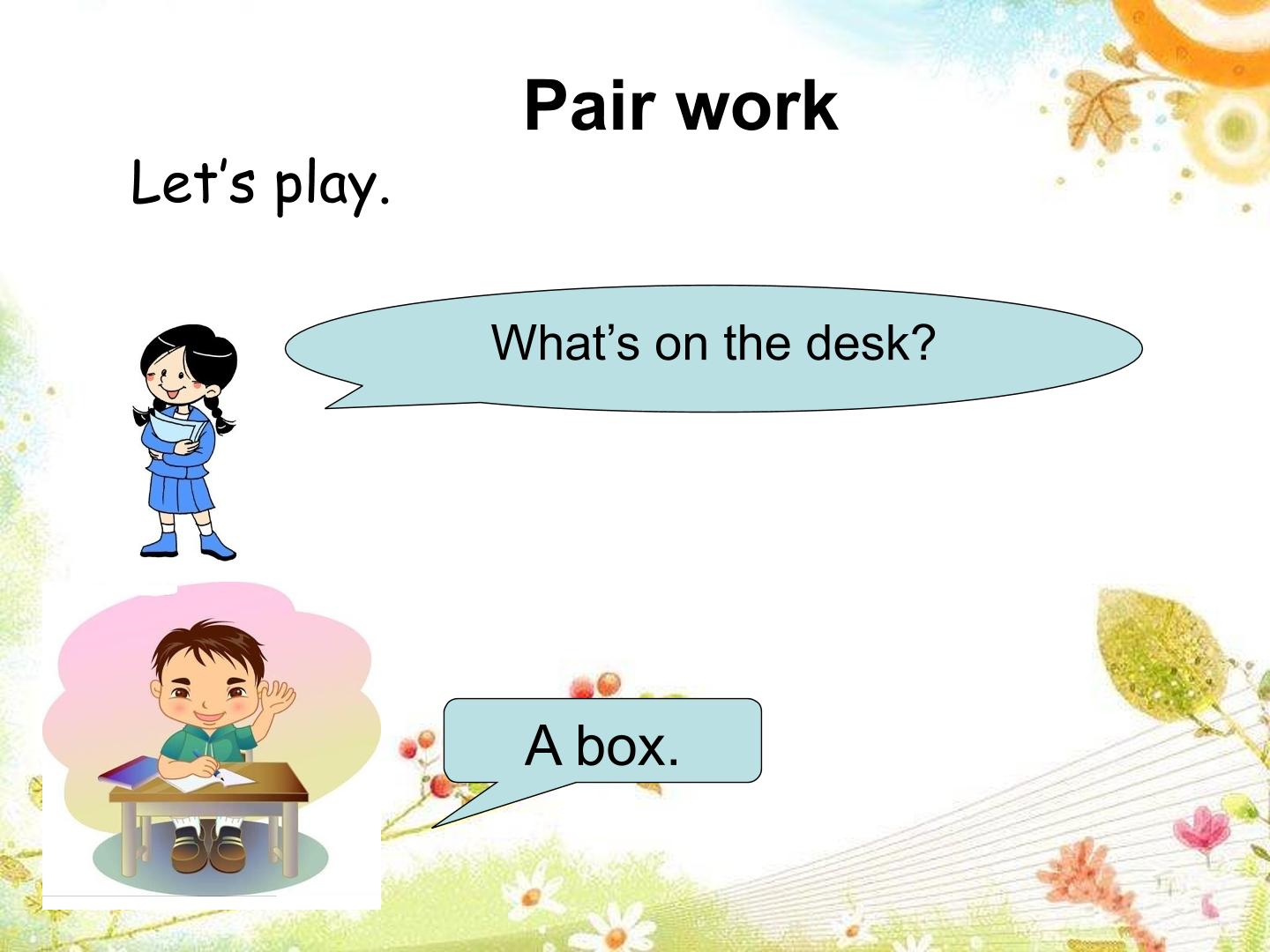 Pair work

Let's play.

What's on the desk?

A box.